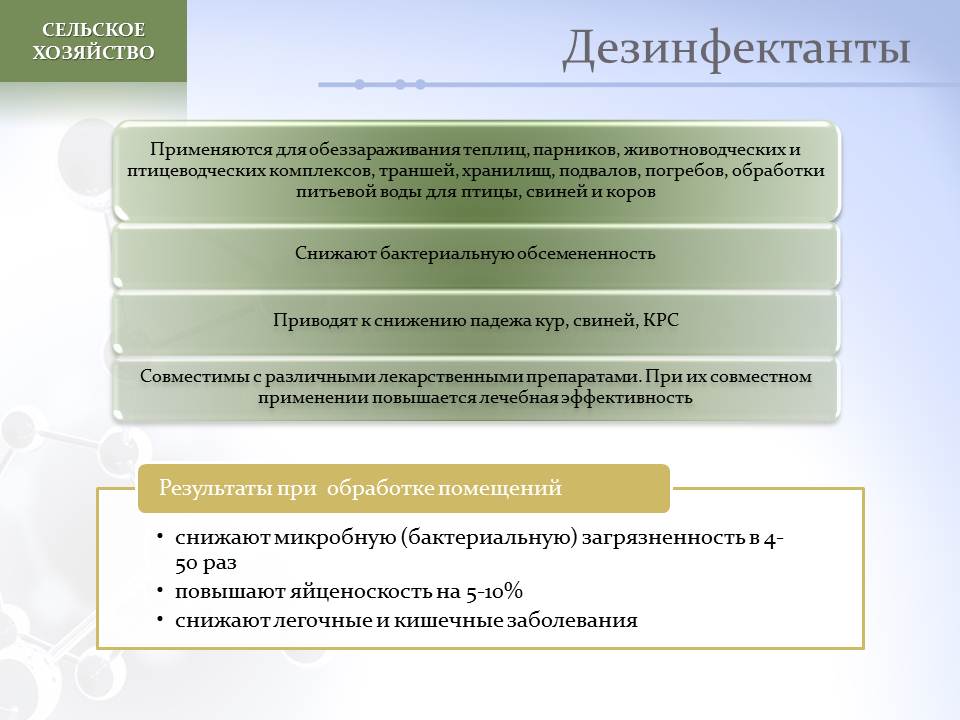 СЕЛЬСКОЕ ХОЗЯЙСТВО

Дезинфектанты

Применяются для обеззараживания теплиц, парников, животноводческих и птицеводческих комплексов, траншей, хранилищ, подвалов, погребов, обработки питьевой воды для птицы, свиней и коров

Снижают бактериальную обсемененность

Приводят к снижению падежа кур, свиней, КРС

Совместимы с различными лекарственными препаратами. При их совместном применении повышается лечебная эффективность

Результаты при обработке помещений

• снижают микробную (бактериальную) загрязненность в 4-50 раз
• повышают яйценоскость на 5-10%
• снижают легочные и кишечные заболевания